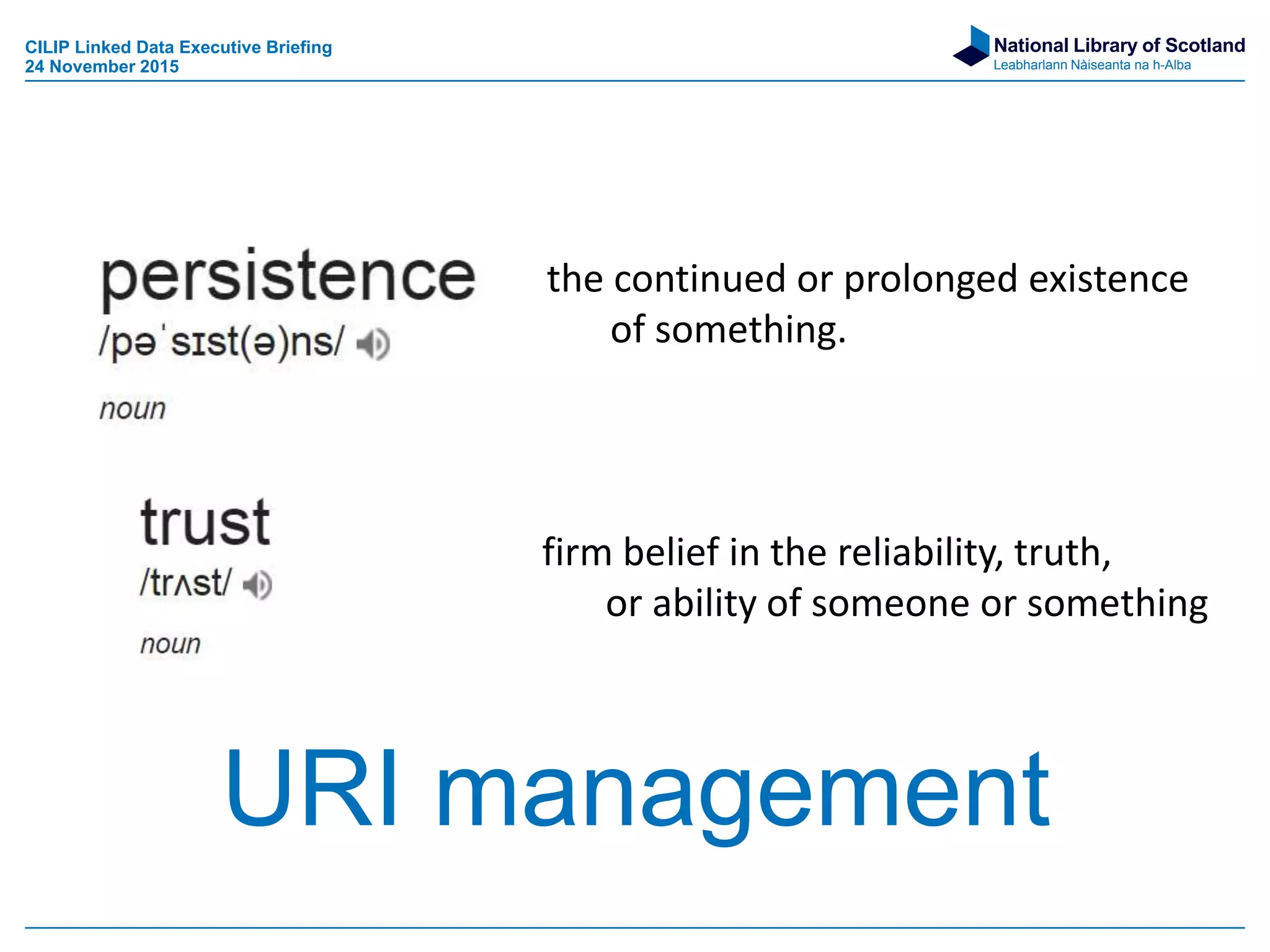 CILIP Linked Data Executive Briefing
24 November 2015

National Library of Scotland
Leabharlann Nàiseanta na h-Alba

persistence
/pəˈsɪst(ə)ns/
noun

the continued or prolonged existence of something.

trust
/trʌst/
noun

firm belief in the reliability, truth, or ability of someone or something

URI management